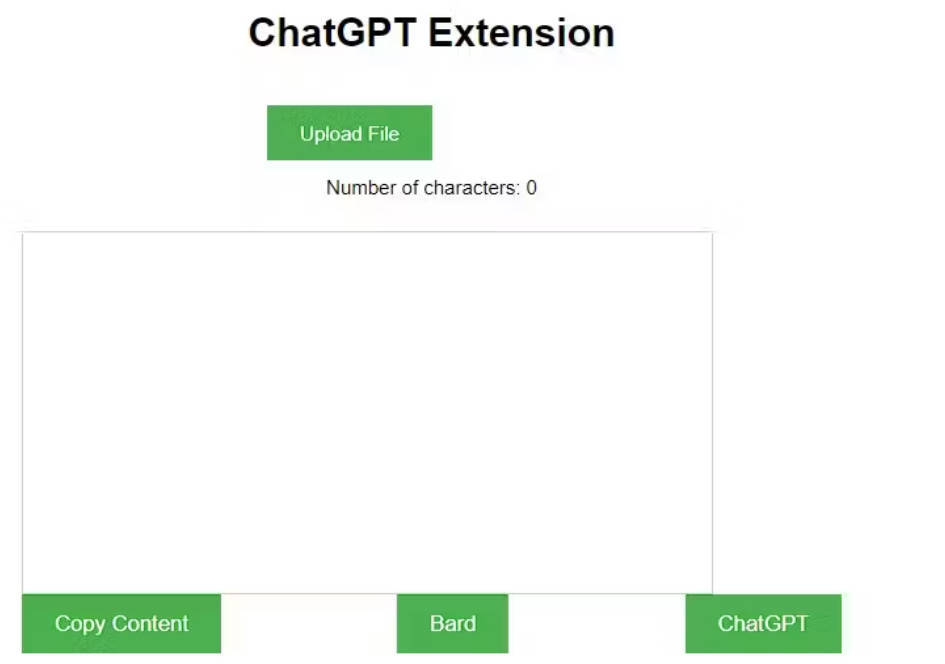 ChatGPT Extension

Upload File

Number of characters: 0

Copy Content

Bard

ChatGPT